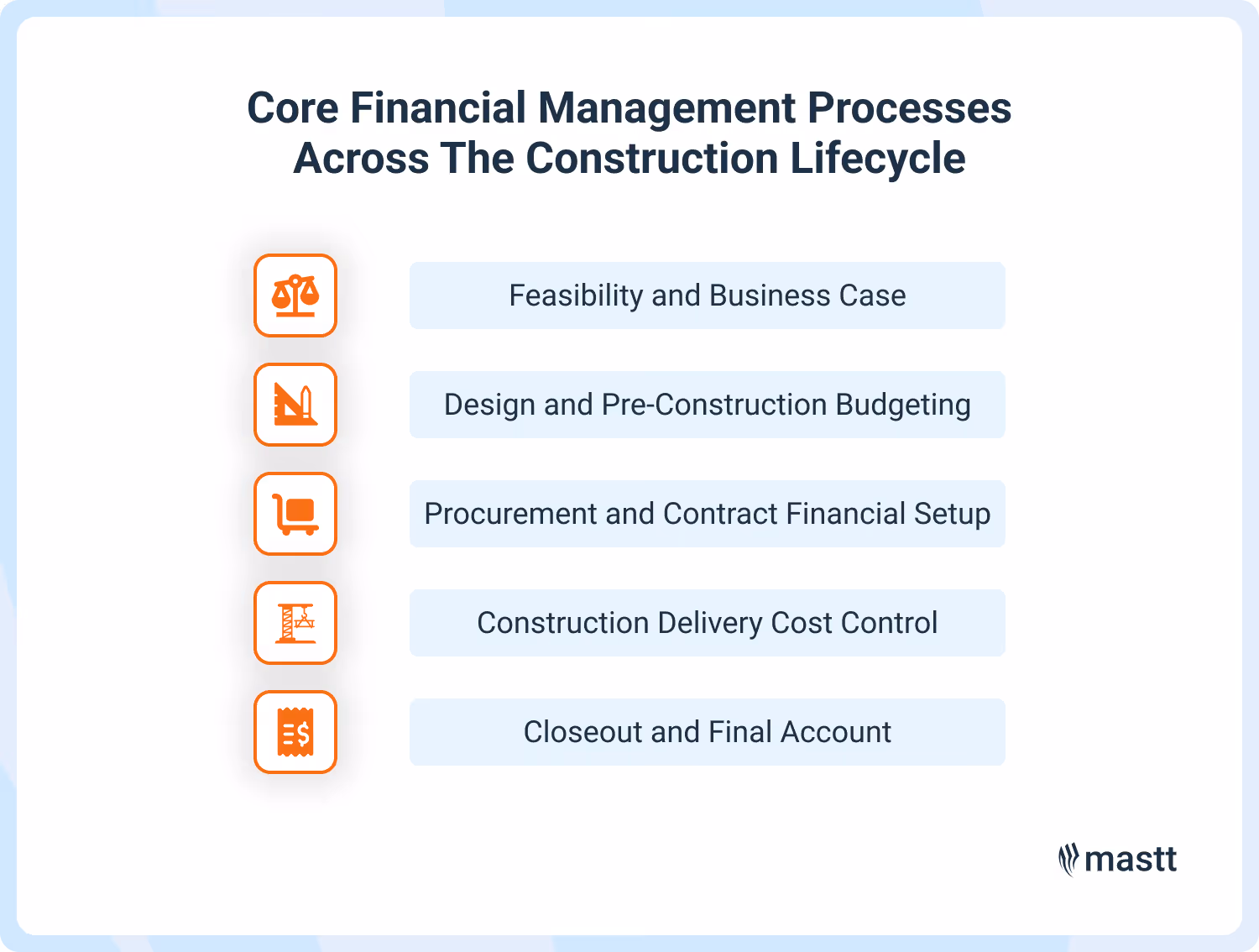 Core Financial Management Processes Across The Construction Lifecycle

Feasibility and Business Case

Design and Pre-Construction Budgeting

Procurement and Contract Financial Setup

Construction Delivery Cost Control

Closeout and Final Account

mastt